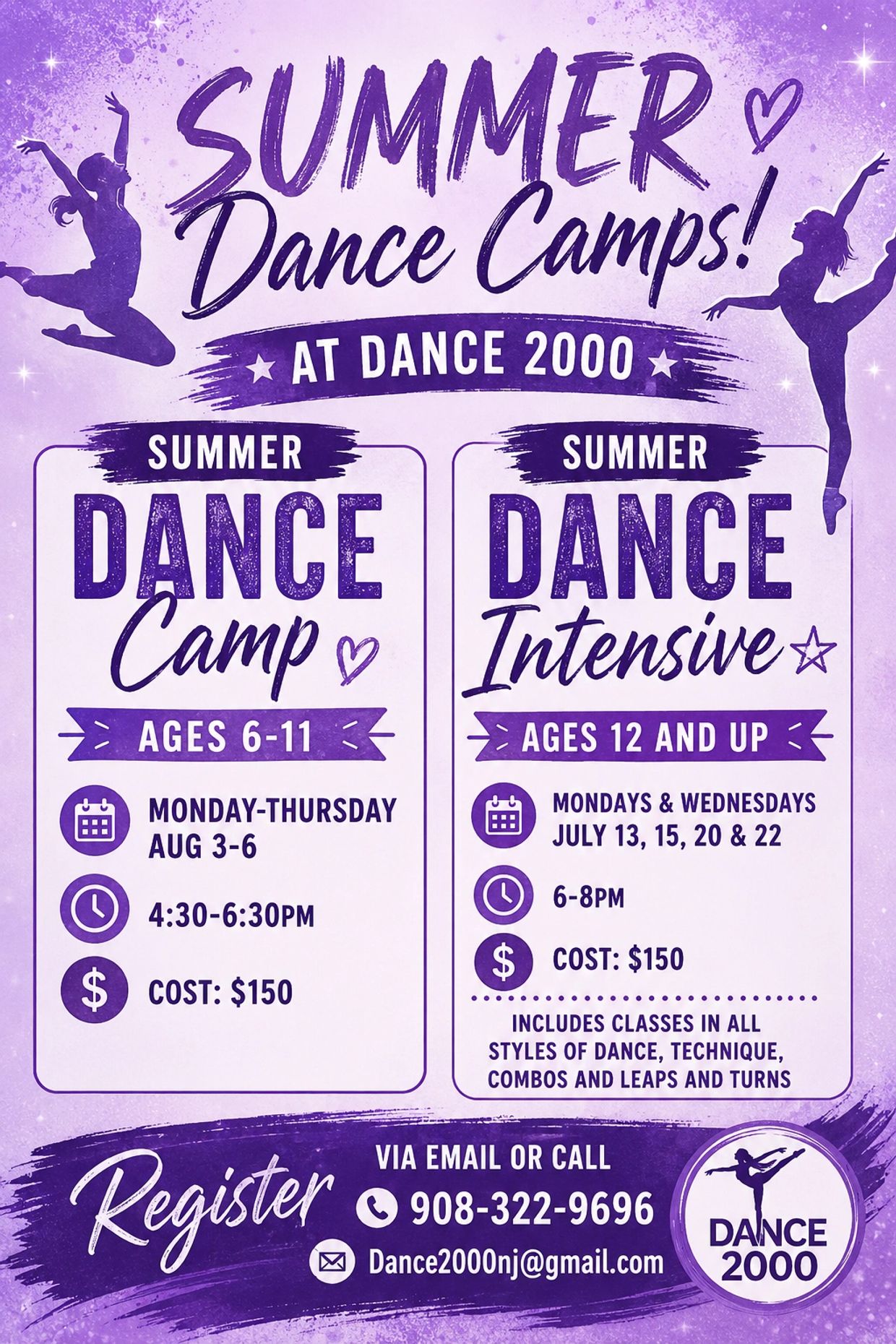 SUMMER Dance Camps!

AT DANCE 2000

SUMMER
DANCE
Camp

AGES 6-11

MONDAY-THURSDAY
AUG 3-6

4:30-6:30PM

COST: $150

SUMMER
DANCE
Intensive

AGES 12 AND UP

MONDAYS & WEDNESDAYS
JULY 13, 15, 20 & 22

6-8PM

COST: $150

INCLUDES CLASSES IN ALL STYLES OF DANCE, TECHNIQUE, COMBOS AND LEAPS AND TURNS

Register

VIA EMAIL OR CALL

908-322-9696

Dance2000nj@gmail.com

DANCE 2000